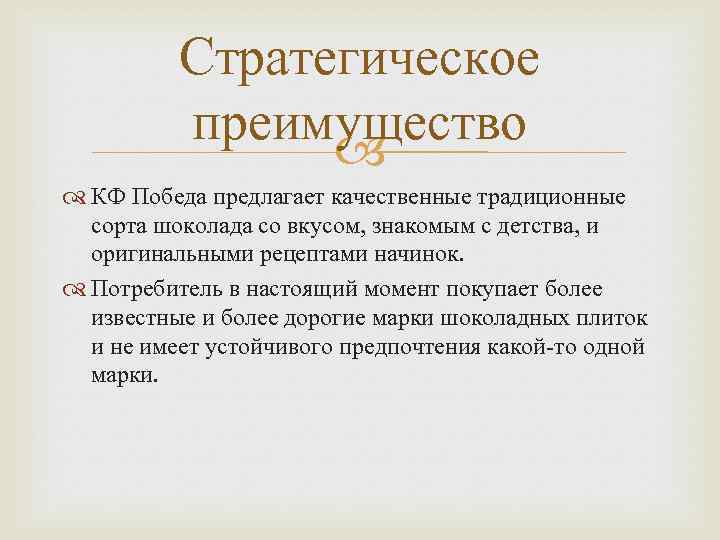 Стратегическое преимущество

КФ Победа предлагает качественные традиционные сорта шоколада со вкусом, знакомым с детства, и оригинальными рецептами начинок.

Потребитель в настоящий момент покупает более известные и более дорогие марки шоколадных плиток и не имеет устойчивого предпочтения какой-то одной марки.